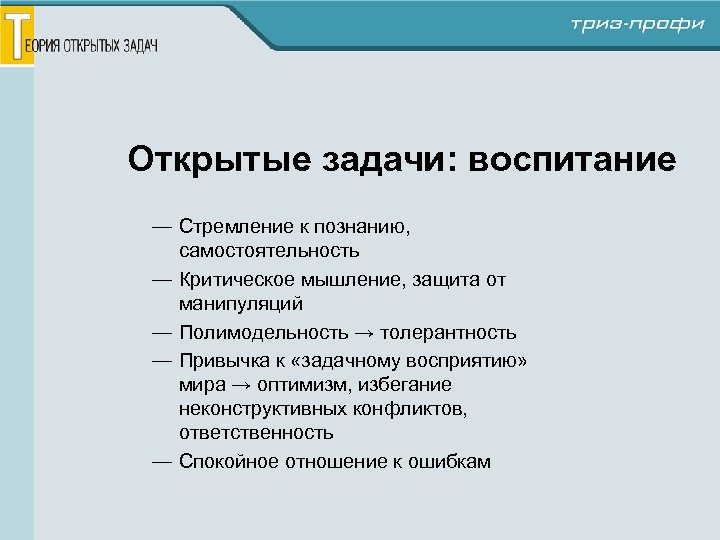 ТЕОРИЯ ОТКРЫТЫХ ЗАДАЧ

триз-профи

Открытые задачи: воспитание

— Стремление к познанию, самостоятельность

— Критическое мышление, защита от манипуляций

— Полимодельность → толерантность

— Привычка к «задачному восприятию» мира → оптимизм, избегание неконструктивных конфликтов, ответственность

— Спокойное отношение к ошибкам